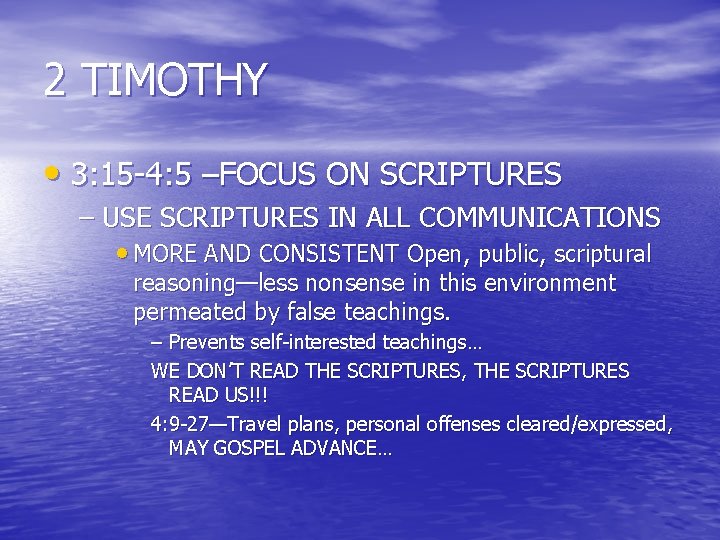 2 TIMOTHY

• 3:15-4:5 –FOCUS ON SCRIPTURES

– USE SCRIPTURES IN ALL COMMUNICATIONS

• MORE AND CONSISTENT Open, public, scriptural reasoning—less nonsense in this environment permeated by false teachings.

– Prevents self-interested teachings…

WE DON'T READ THE SCRIPTURES, THE SCRIPTURES READ US!!!

4:9-27—Travel plans, personal offenses cleared/expressed, MAY GOSPEL ADVANCE…